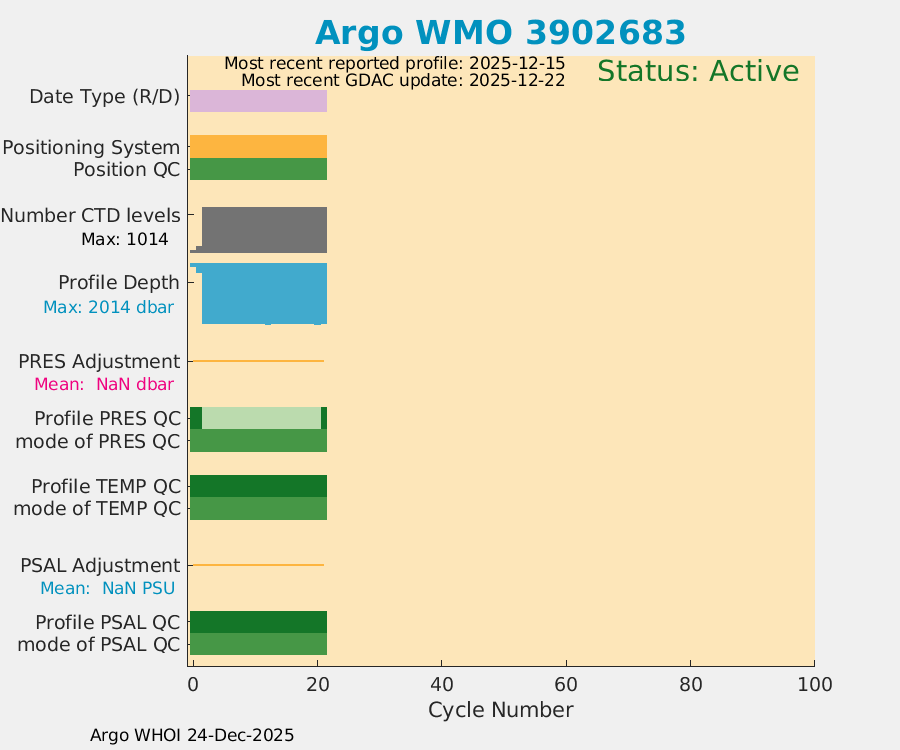 Argo WMO 3902683

Most recent reported profile: 2025-12-15
Most recent GDAC update: 2025-12-22

Status: Active

Date Type (R/D)

Positioning System
Position QC

Number CTD levels
Max: 1014

Profile Depth
Max: 2014 dbar

PRES Adjustment
Mean: NaN dbar

Profile PRES QC
mode of PRES QC

Profile TEMP QC
mode of TEMP QC

PSAL Adjustment
Mean: NaN PSU

Profile PSAL QC
mode of PSAL QC

0 20 40 60 80 100
Cycle Number

Argo WHOI 24-Dec-2025